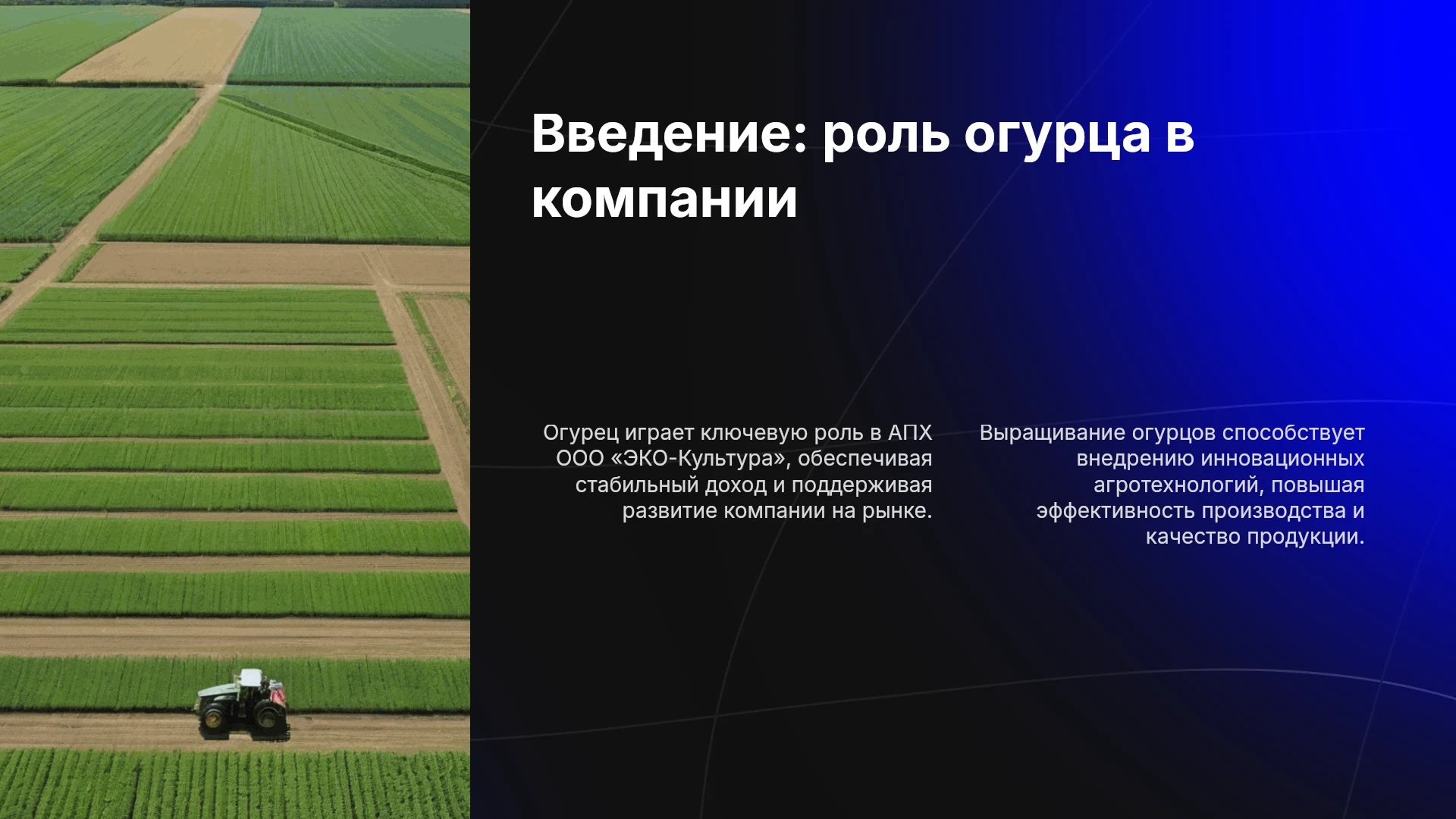 Введение: роль огурца в компании

Огурец играет ключевую роль в АПХ ООО «ЭКО-Культура», обеспечивая стабильный доход и поддерживая развитие компании на рынке.

Выращивание огурцов способствует внедрению инновационных агротехнологий, повышая эффективность производства и качество продукции.